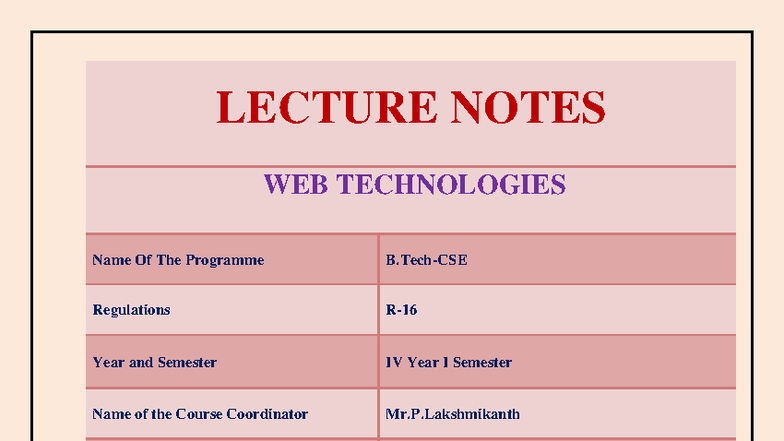 LECTURE NOTES

WEB TECHNOLOGIES

| Name Of The Programme | B.Tech-CSE |
|---|---|
| Regulations | R-16 |
| Year and Semester | IV Year I Semester |
| Name of the Course Coordinator | Mr.P.Lakshmikanth |